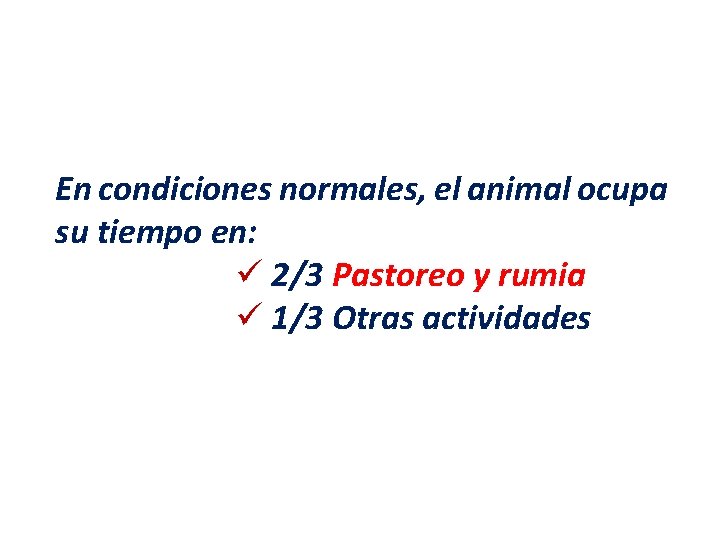 En condiciones normales, el animal ocupa su tiempo en:

✓ 2/3 Pastoreo y rumia
✓ 1/3 Otras actividades